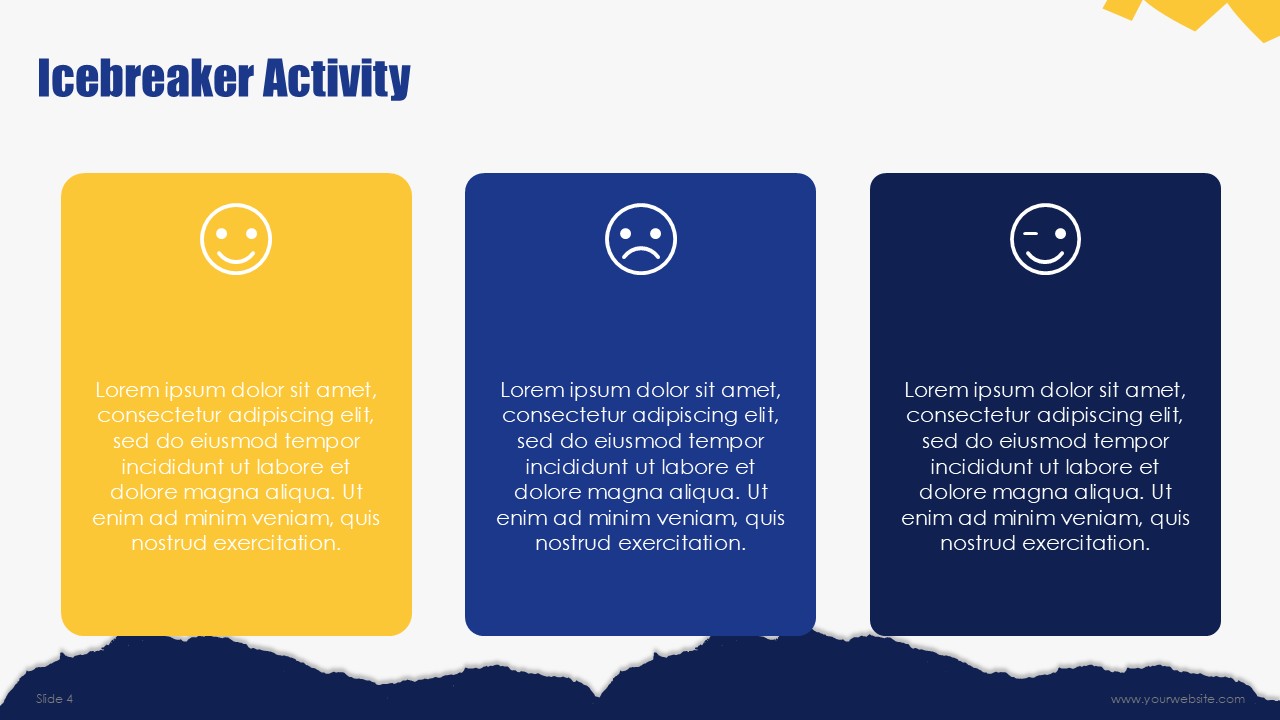 Icebreaker Activity

Lorem ipsum dolor sit amet, consectetur adipiscing elit, sed do eiusmod tempor incididunt ut labore et dolore magna aliqua. Ut enim ad minim veniam, quis nostrud exercitation.

Lorem ipsum dolor sit amet, consectetur adipiscing elit, sed do eiusmod tempor incididunt ut labore et dolore magna aliqua. Ut enim ad minim veniam, quis nostrud exercitation.

Lorem ipsum dolor sit amet, consectetur adipiscing elit, sed do eiusmod tempor incididunt ut labore et dolore magna aliqua. Ut enim ad minim veniam, quis nostrud exercitation.

Slide 4

www.yourwebsite.com